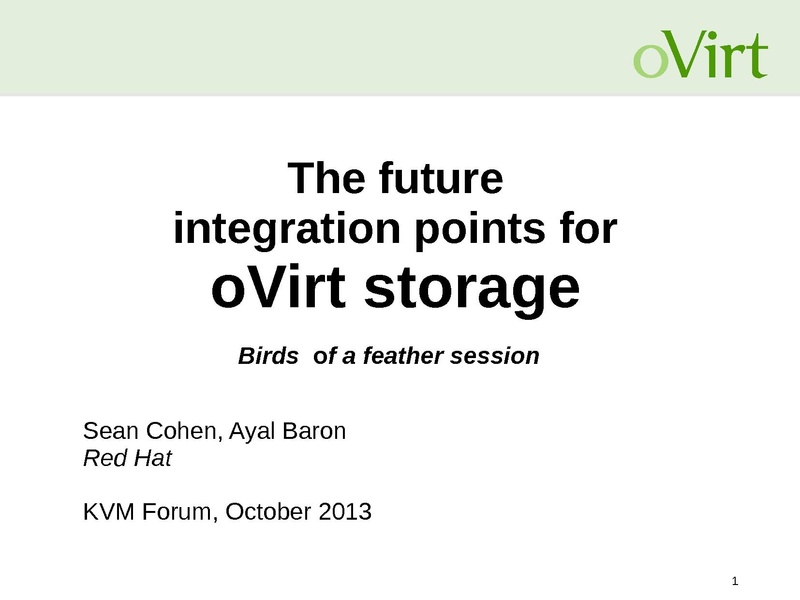 oVirt

The future integration points for oVirt storage

Birds of a feather session

Sean Cohen, Ayal Baron
Red Hat

KVM Forum, October 2013

1